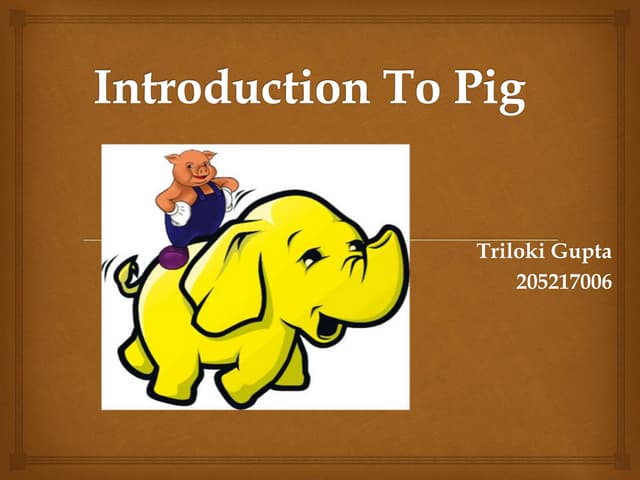 Introduction To Pig

Triloki Gupta
205217006